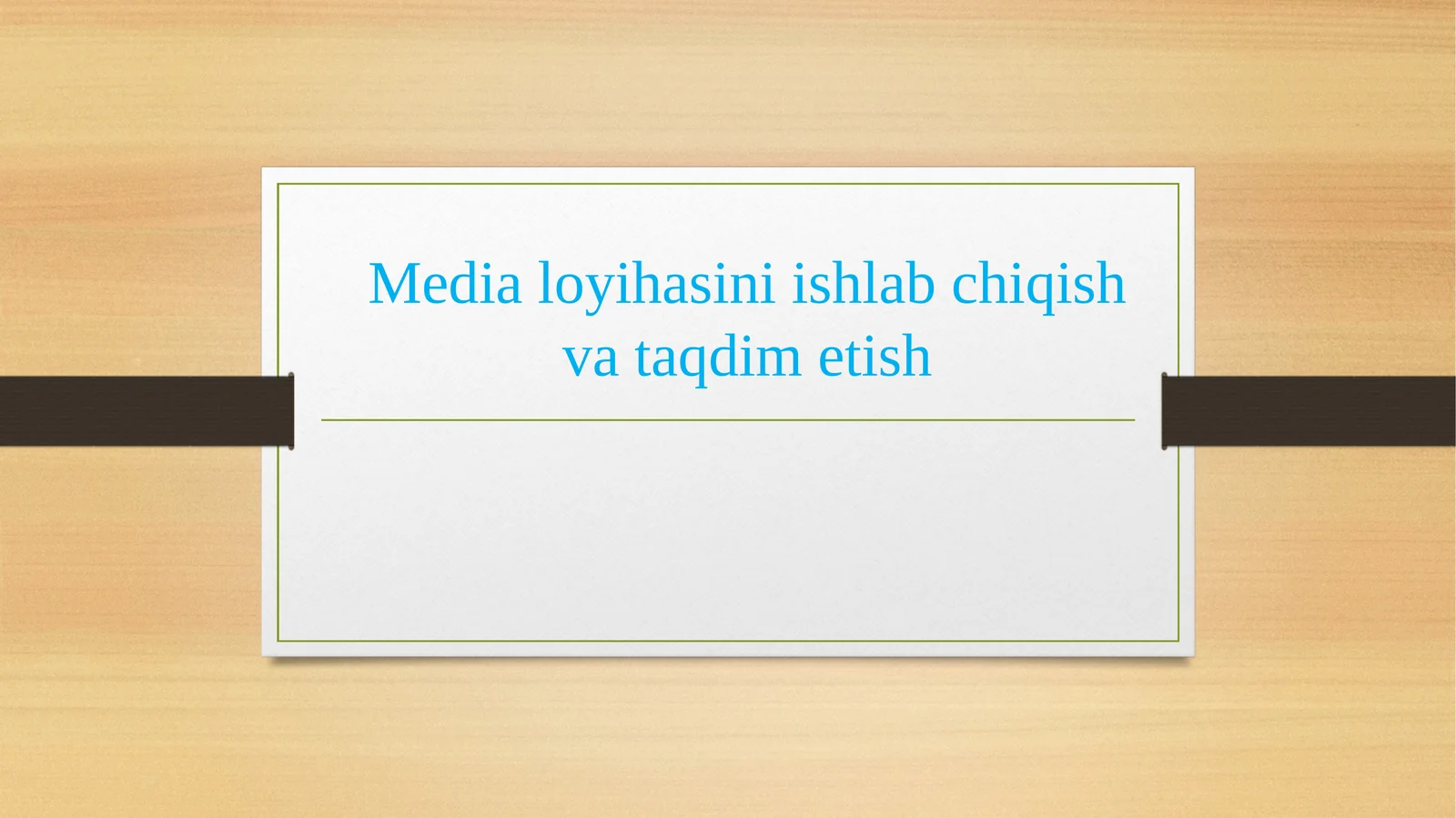 Media loyihasini ishlab chiqish va taqdim etish